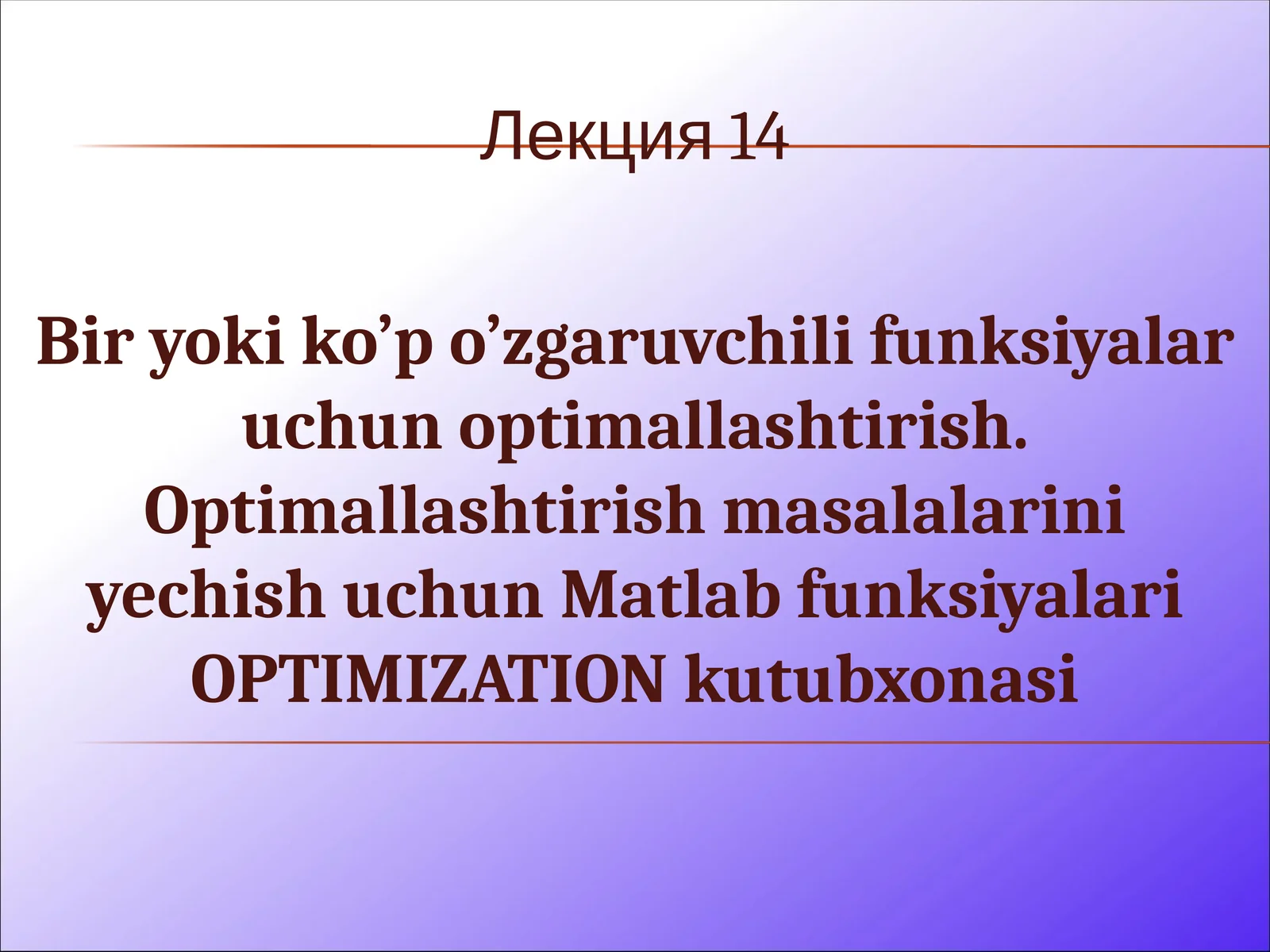 Лекция 14

Bir yoki ko’p o’zgaruvchili funksiyalar uchun optimallashtirish. Optimallashtirish masalalarini yechish uchun Matlab funksiyalari OPTIMIZATION kutubxonasi